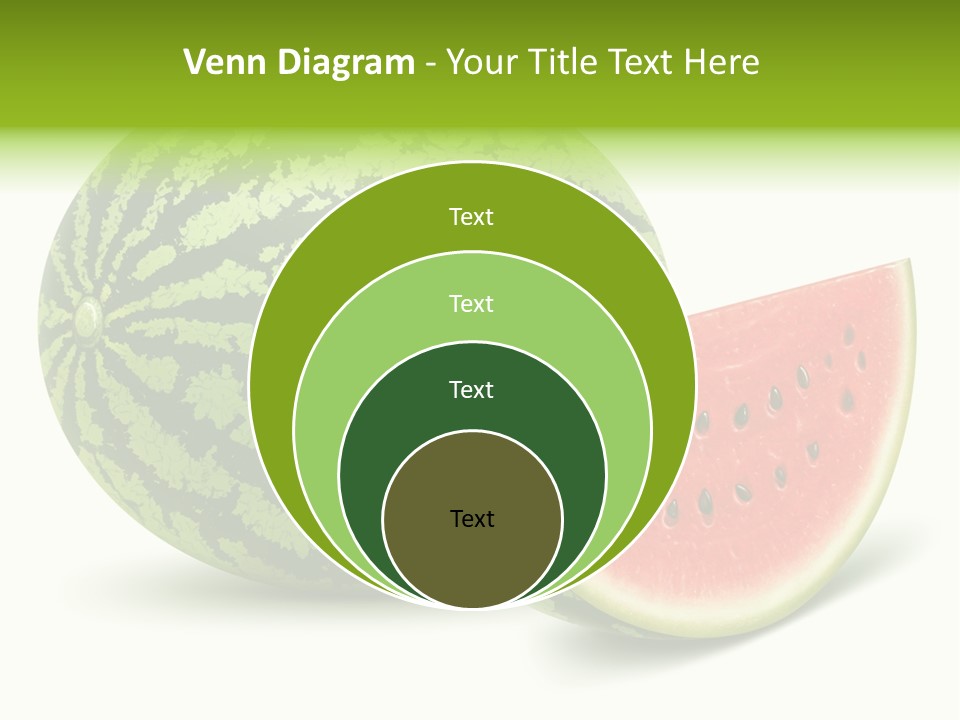 Venn Diagram - Your Title Text Here

Text

Text

Text

Text